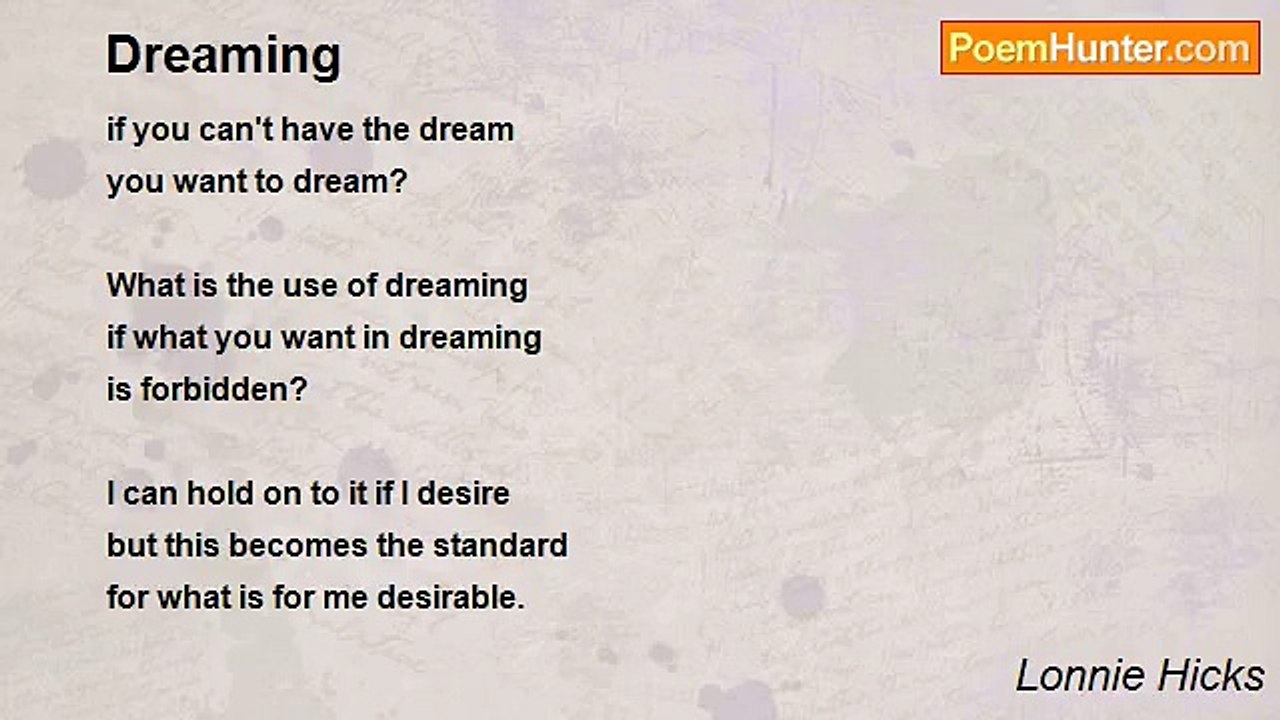 Dreaming

PoemHunter.com

if you can't have the dream
you want to dream?

What is the use of dreaming
if what you want in dreaming
is forbidden?

I can hold on to it if I desire
but this becomes the standard
for what is for me desirable.

Lonnie Hicks